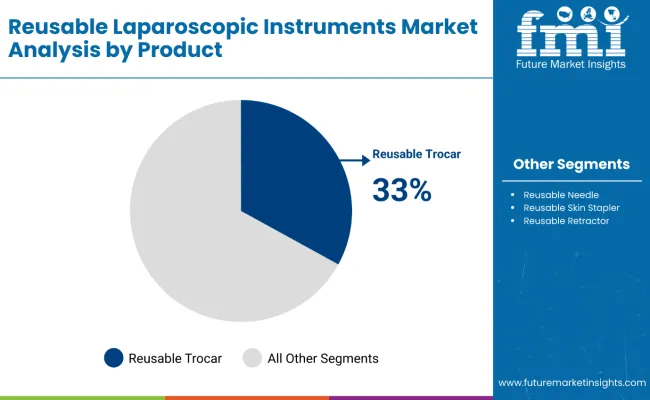 Reusable Laparoscopic Instruments Market Analysis by Product

fmi
Future Market Insights

Reusable Trocar
33%

Other Segments
• Reusable Needle
• Reusable Skin Stapler
• Reusable Retractor

Reusable Trocar All Other Segments

www.futuremarketinsights.com